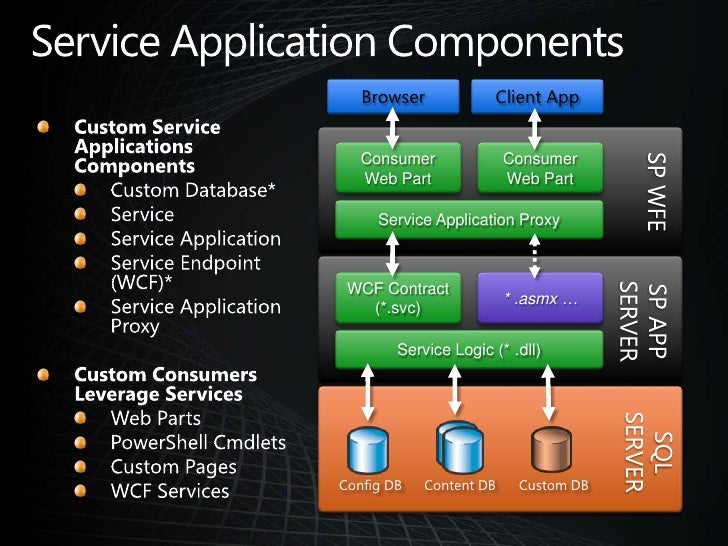 Service Application Components

Custom Service Applications Components
Custom Database*
Service
Service Application
Service Endpoint (WCF)*
Service Application Proxy

Custom Consumers Leverage Services
Web Parts
PowerShell Cmdlets
Custom Pages
WCF Services

Browser
Client App

Consumer Web Part
Consumer Web Part
Service Application Proxy
SP WFE

WCF Contract (*.svc)
* .asmx …
Service Logic (* .dll)
SP APP SERVER

Config DB
Content DB
Custom DB
SQL SERVER